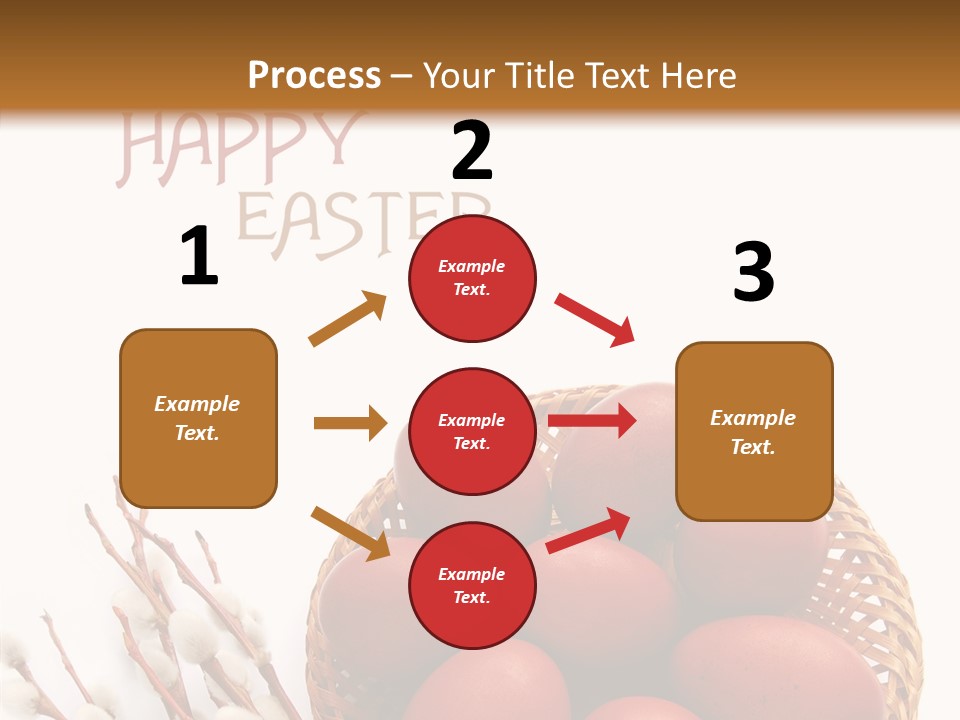 Process – Your Title Text Here

HAPPY EASTER

1

Example Text.

2

Example Text.

Example Text.

Example Text.

3

Example Text.